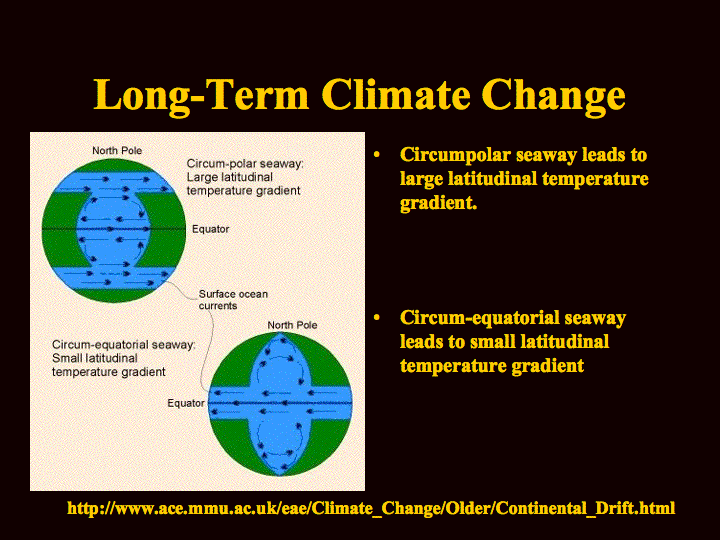 Long-Term Climate Change

North Pole

Circum-polar seaway: Large latitudinal temperature gradient

Equator

Surface ocean currents

North Pole

Circum-equatorial seaway: Small latitudinal temperature gradient

Equator

• Circumpolar seaway leads to large latitudinal temperature gradient.

• Circum-equatorial seaway leads to small latitudinal temperature gradient

http://www.ace.mmu.ac.uk/eae/Climate_Change/Older/Continental_Drift.html